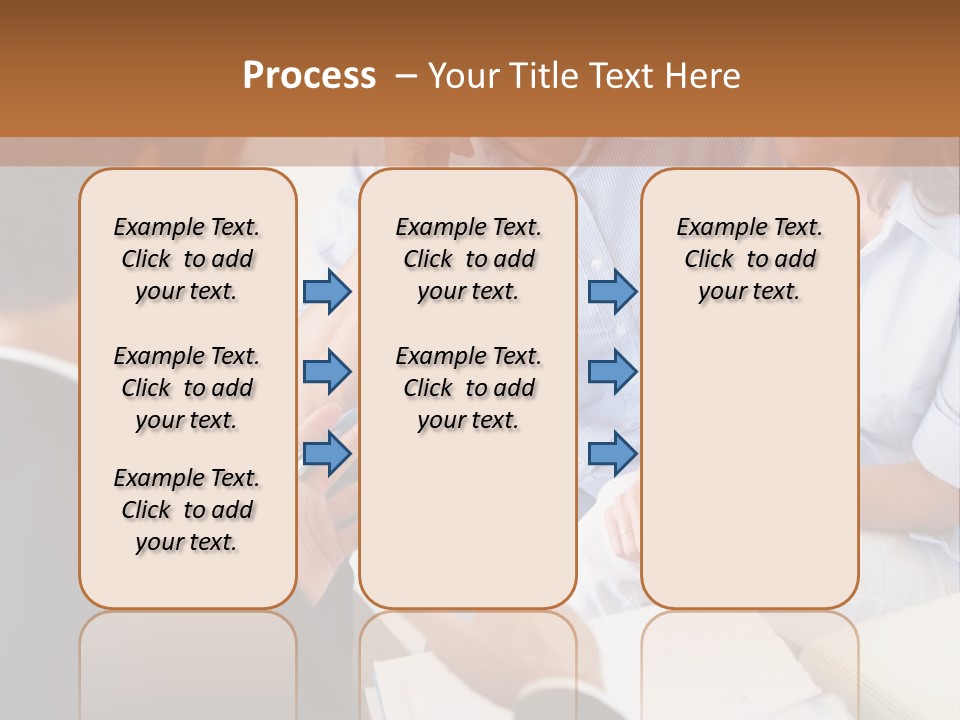 Process – Your Title Text Here

Example Text. Click to add your text.

Example Text. Click to add your text.

Example Text. Click to add your text.

Example Text. Click to add your text.

Example Text. Click to add your text.

Example Text. Click to add your text.